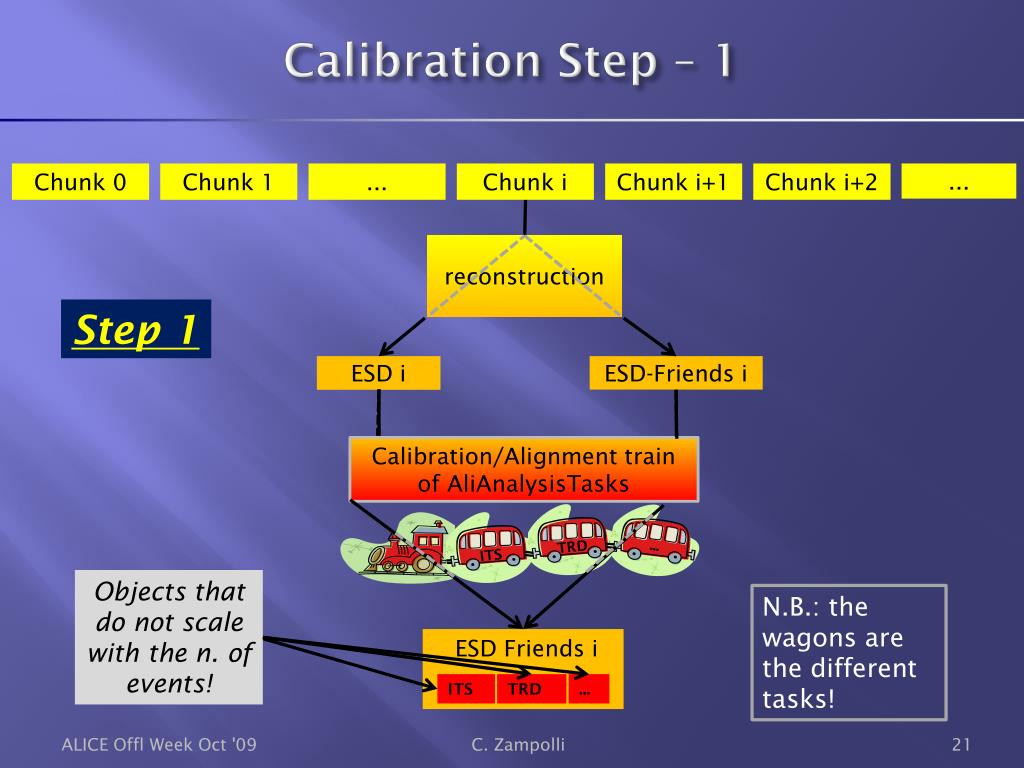 Calibration Step – 1

Chunk 0

Chunk 1

...

Chunk i

Chunk i+1

Chunk i+2

...

reconstruction

Step 1

ESD i

ESD-Friends i

Calibration/Alignment train of AliAnalysisTasks

ITS

TRD

...

Objects that do not scale with the n. of events!

ESD Friends i

ITS

TRD

...

N.B.: the wagons are the different tasks!

ALICE Offl Week Oct '09

C. Zampolli

21